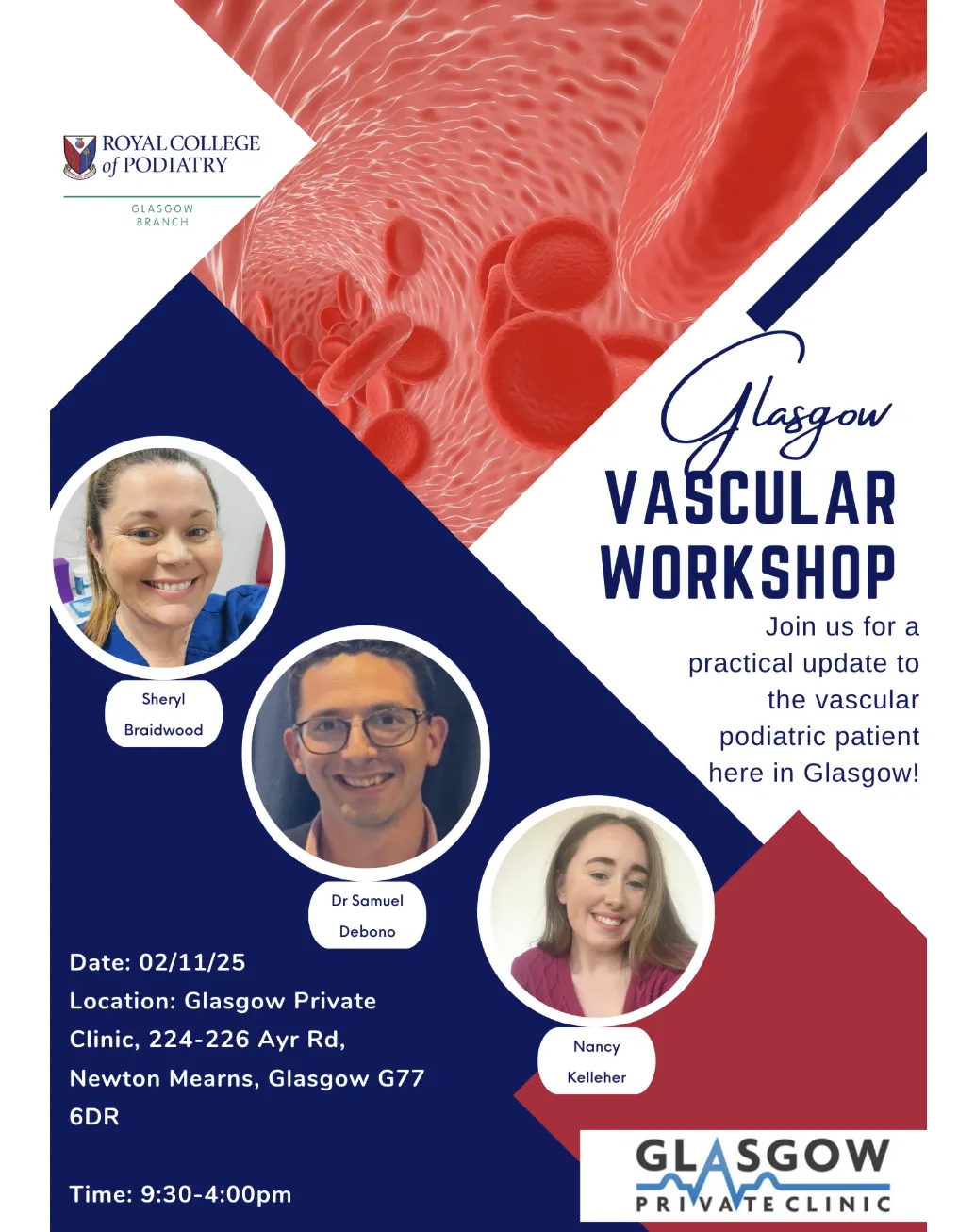 ROYAL COLLEGE of PODIATRY

GLASGOW BRANCH

Glasgow

VASCULAR WORKSHOP

Join us for a practical update to the vascular podiatric patient here in Glasgow!

Sheryl Braidwood

Dr Samuel Debono

Nancy Kelleher

Date: 02/11/25

Location: Glasgow Private Clinic, 224-226 Ayr Rd, Newton Mearns, Glasgow G77 6DR

Time: 9:30-4:00pm

GLASGOW PRIVATE CLINIC